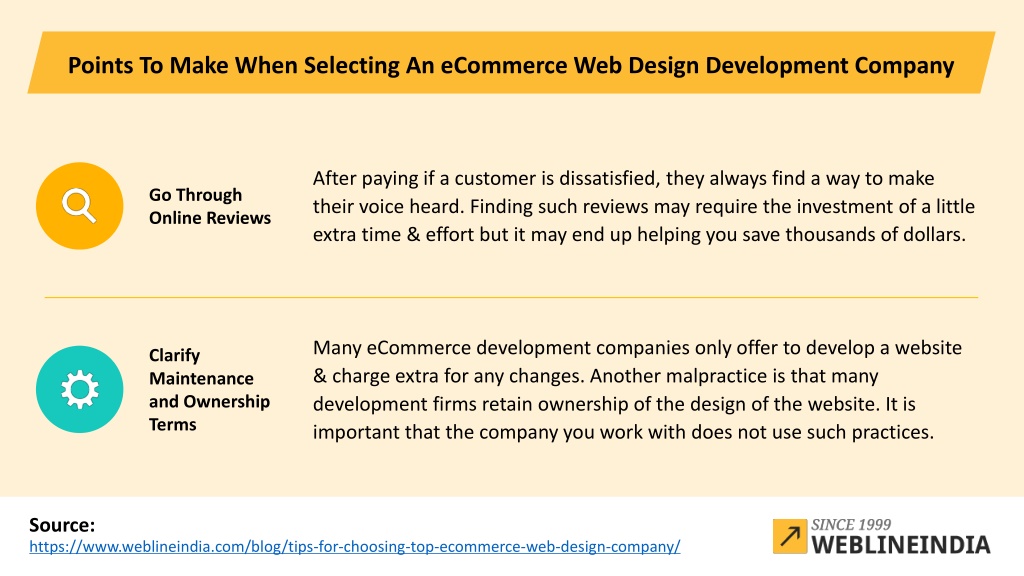 Points To Make When Selecting An eCommerce Web Design Development Company

Go Through Online Reviews

After paying if a customer is dissatisfied, they always find a way to make their voice heard. Finding such reviews may require the investment of a little extra time & effort but it may end up helping you save thousands of dollars.

Clarify Maintenance and Ownership Terms

Many eCommerce development companies only offer to develop a website & charge extra for any changes. Another malpractice is that many development firms retain ownership of the design of the website. It is important that the company you work with does not use such practices.

Source:
https://www.weblineindia.com/blog/tips-for-choosing-top-ecommerce-web-design-company/

SINCE 1999
WEBLINEINDIA